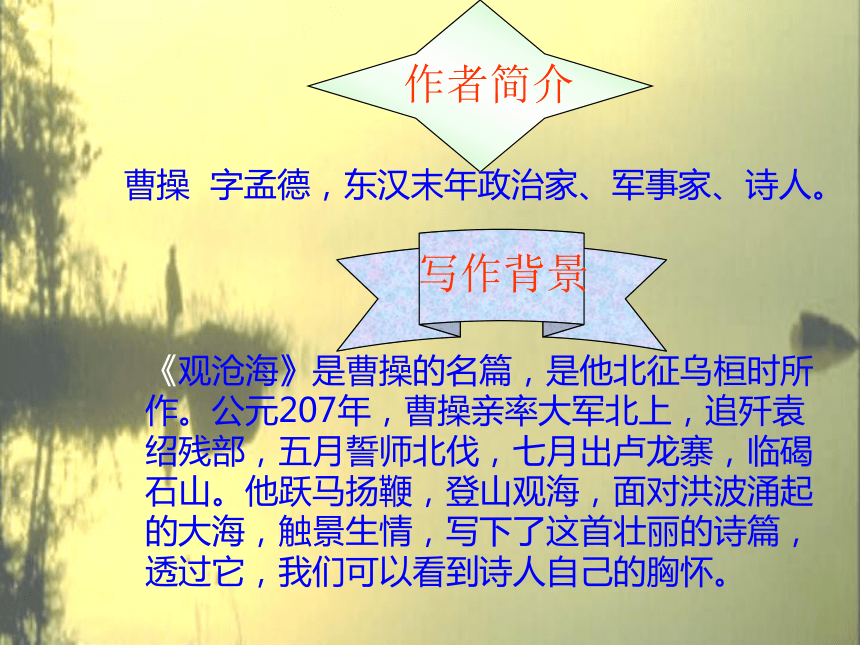 作者简介

曹操 字孟德，东汉末年政治家、军事家、诗人。

写作背景

《观沧海》是曹操的名篇，是他北征乌桓时所作。公元207年，曹操亲率大军北上，追歼袁绍残部，五月誓师北伐，七月出卢龙寨，临碣石山。他跃马扬鞭，登山观海，面对洪波涌起的大海，触景生情，写下了这首壮丽的诗篇，透过它，我们可以看到诗人自己的胸怀。